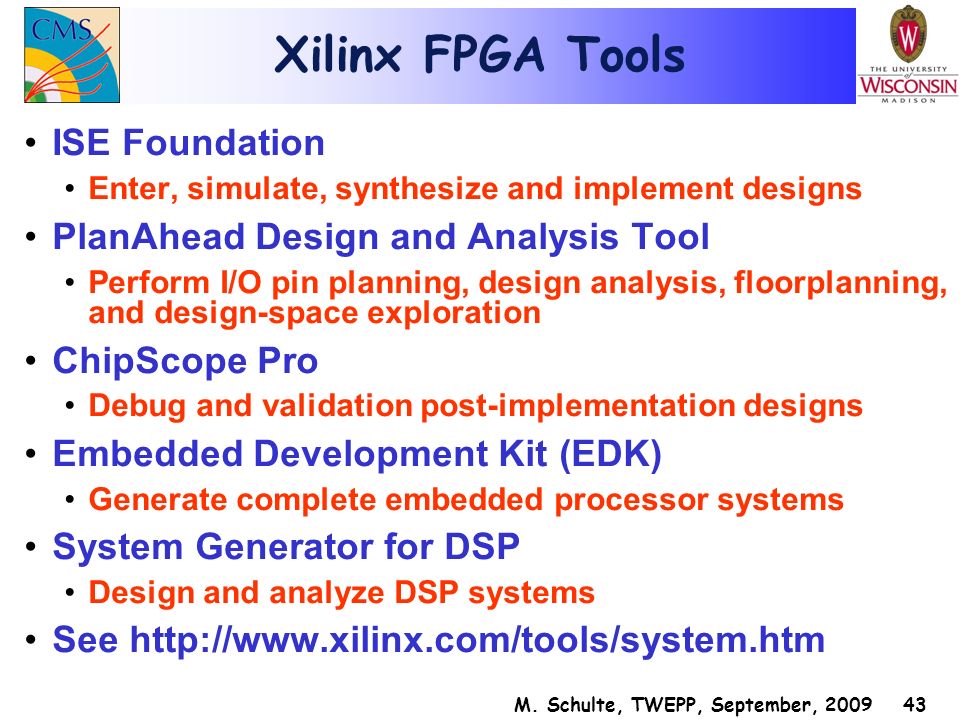 CMS

Xilinx FPGA Tools

THE UNIVERSITY of WISCONSIN MADISON

• ISE Foundation
  • Enter, simulate, synthesize and implement designs
• PlanAhead Design and Analysis Tool
  • Perform I/O pin planning, design analysis, floorplanning, and design-space exploration
• ChipScope Pro
  • Debug and validation post-implementation designs
• Embedded Development Kit (EDK)
  • Generate complete embedded processor systems
• System Generator for DSP
  • Design and analyze DSP systems
• See http://www.xilinx.com/tools/system.htm

M. Schulte, TWEPP, September, 2009 43